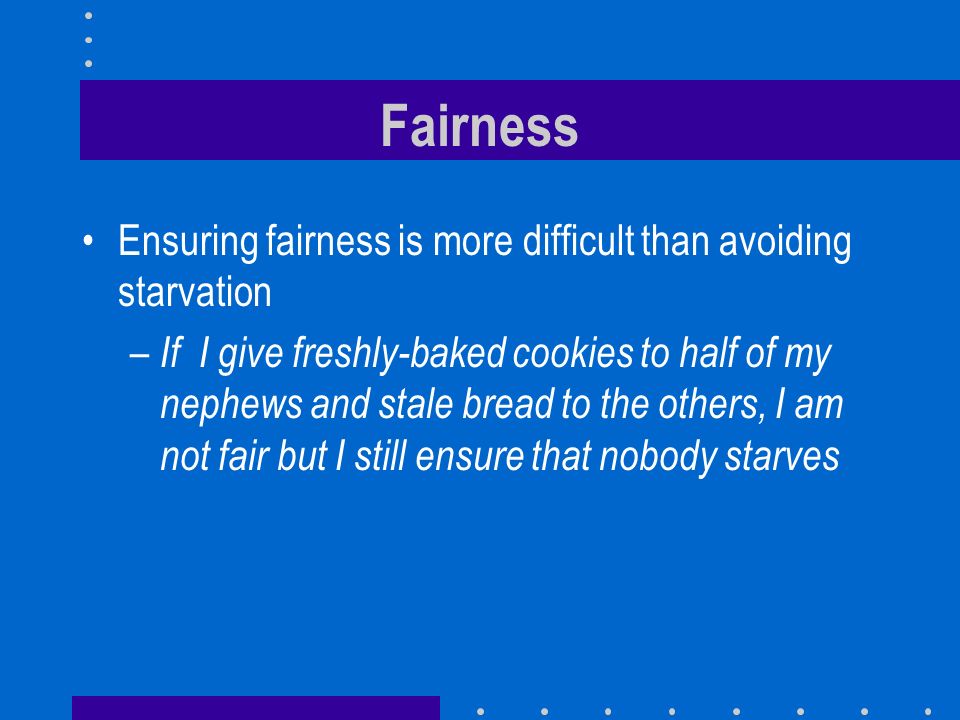 Fairness

• Ensuring fairness is more difficult than avoiding starvation

– If I give freshly-baked cookies to half of my nephews and stale bread to the others, I am not fair but I still ensure that nobody starves